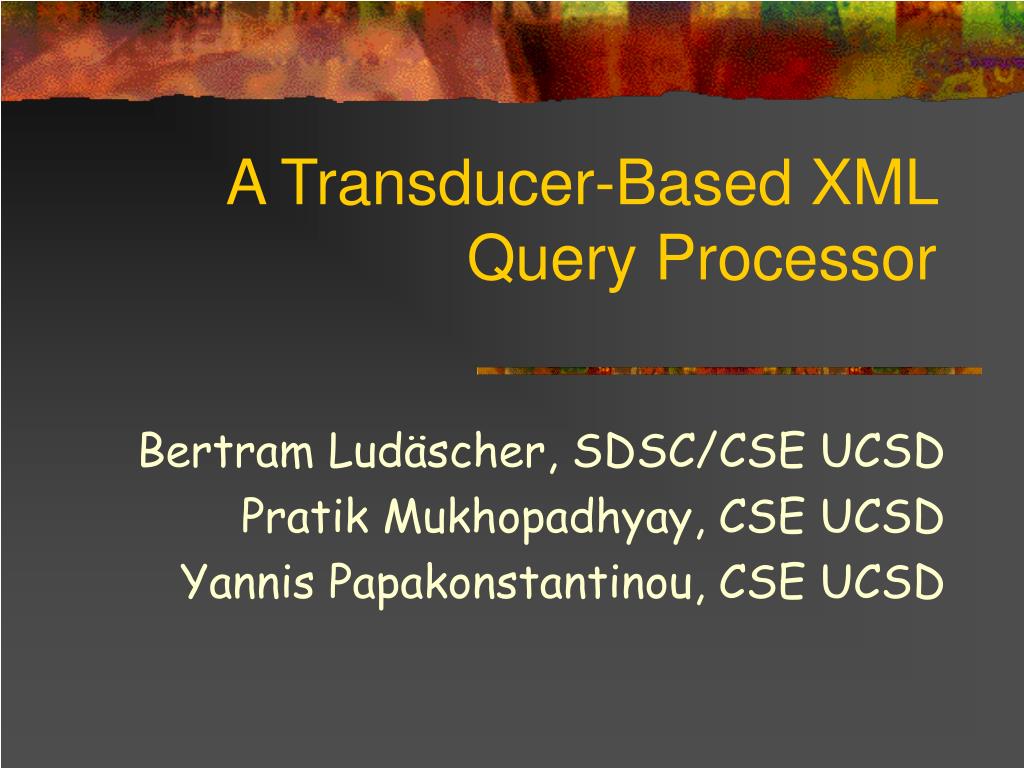 A Transducer-Based XML Query Processor

Bertram Ludäscher, SDSC/CSE UCSD
Pratik Mukhopadhyay, CSE UCSD
Yannis Papakonstantinou, CSE UCSD